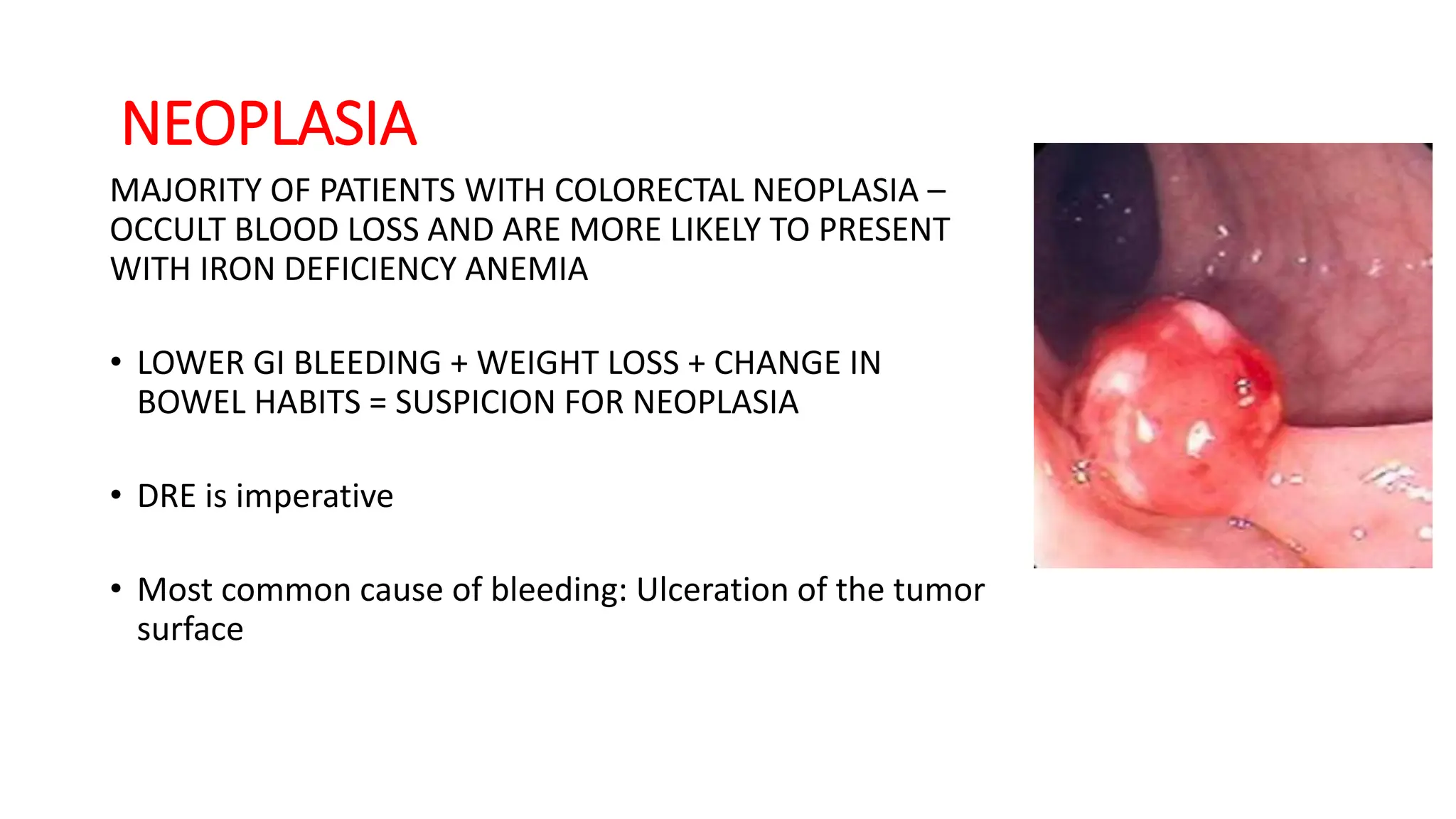 NEOPLASIA

MAJORITY OF PATIENTS WITH COLORECTAL NEOPLASIA – OCCULT BLOOD LOSS AND ARE MORE LIKELY TO PRESENT WITH IRON DEFICIENCY ANEMIA

• LOWER GI BLEEDING + WEIGHT LOSS + CHANGE IN BOWEL HABITS = SUSPICION FOR NEOPLASIA

• DRE is imperative

• Most common cause of bleeding: Ulceration of the tumor surface